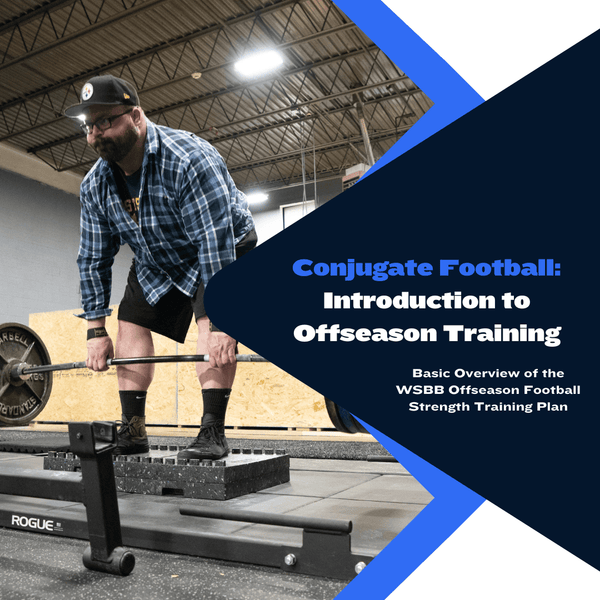 Conjugate Football:
Introduction to Offseason Training

Basic Overview of the WSBB Offseason Football Strength Training Plan

ROGUE